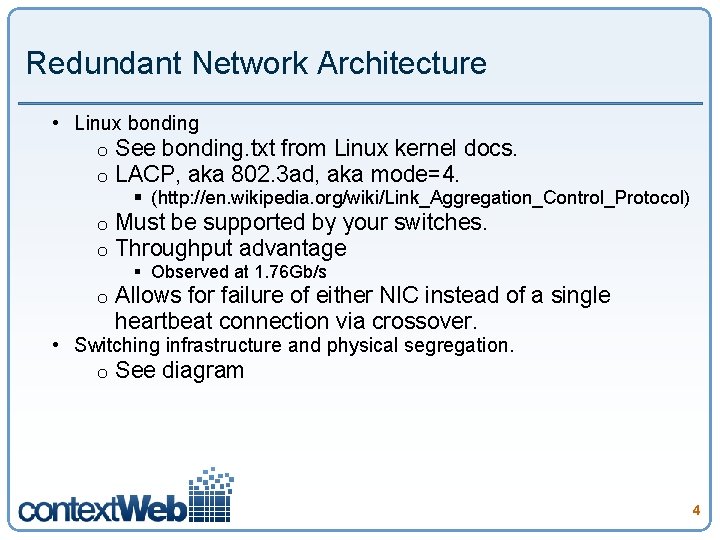 Redundant Network Architecture

• Linux bonding
  o See bonding.txt from Linux kernel docs.
  o LACP, aka 802.3ad, aka mode=4.
    ▪ (http://en.wikipedia.org/wiki/Link_Aggregation_Control_Protocol)
  o Must be supported by your switches.
  o Throughput advantage
    ▪ Observed at 1.76Gb/s
  o Allows for failure of either NIC instead of a single heartbeat connection via crossover.
• Switching infrastructure and physical segregation.
  o See diagram

contextWeb

4